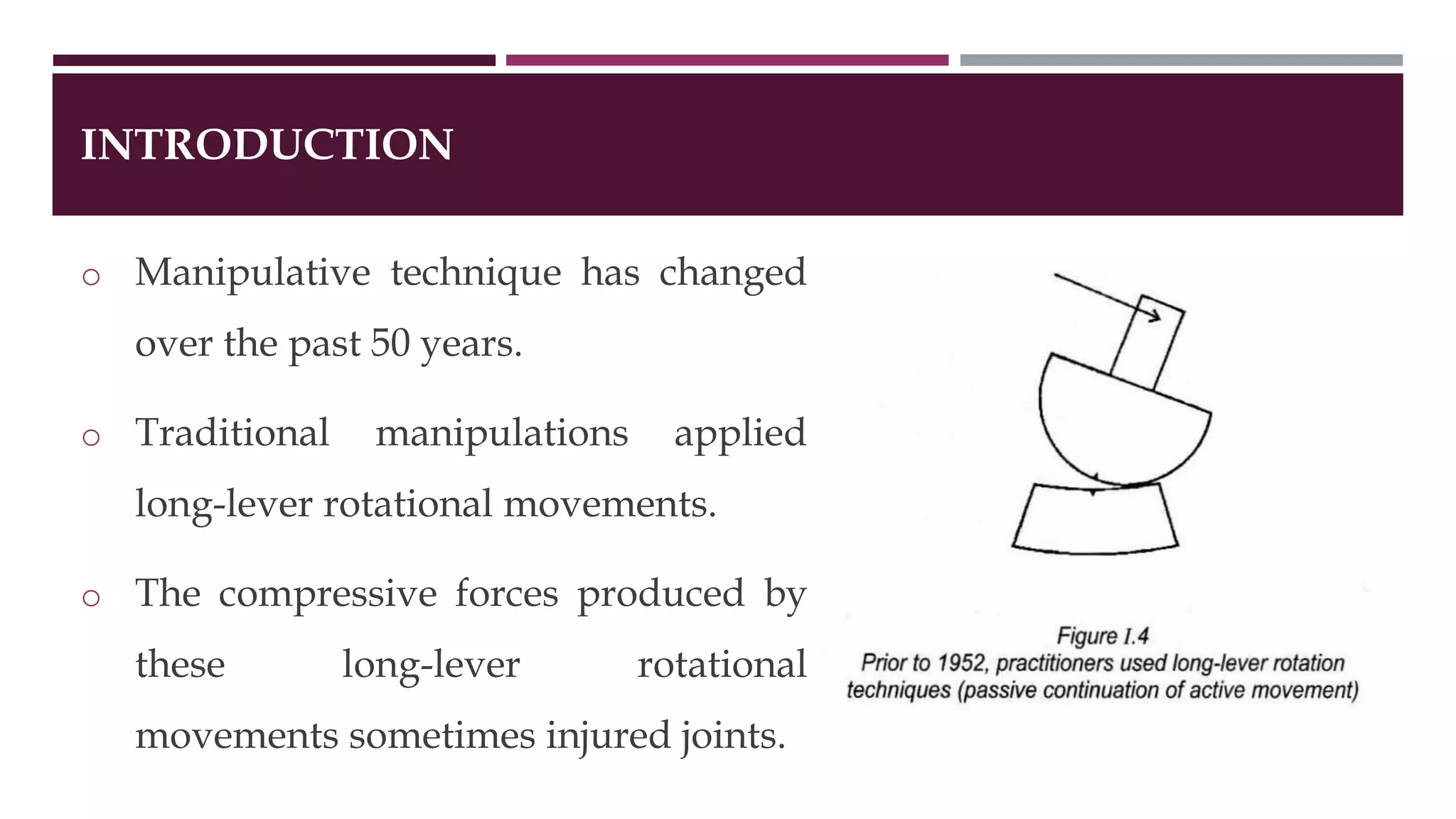 INTRODUCTION

o Manipulative technique has changed over the past 50 years.

o Traditional manipulations applied long-lever rotational movements.

o The compressive forces produced by these long-lever rotational movements sometimes injured joints.

Figure I.4
Prior to 1952, practitioners used long-lever rotation techniques (passive continuation of active movement)